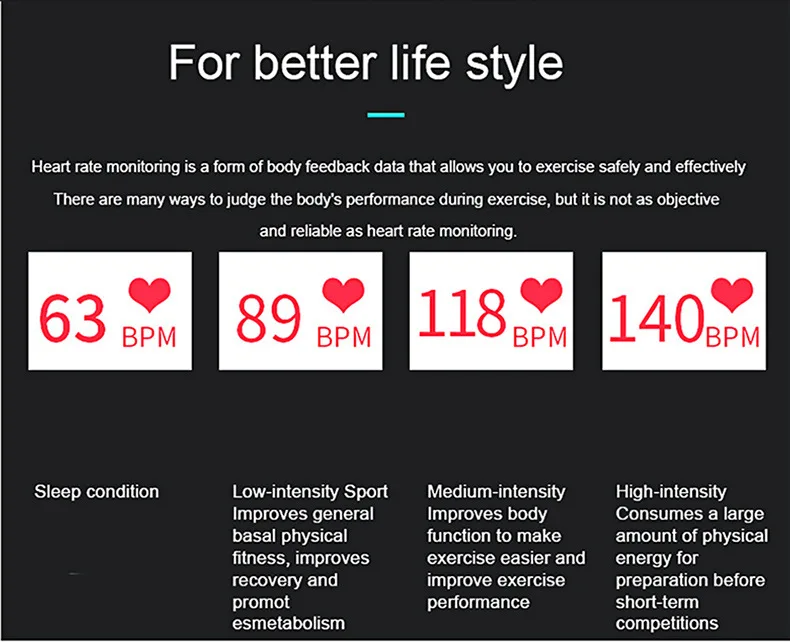 For better life style

Heart rate monitoring is a form of body feedback data that allows you to exercise safely and effectively There are many ways to judge the body's performance during exercise, but it is not as objective and reliable as heart rate monitoring.

63 BPM

89 BPM

118 BPM

140 BPM

Sleep condition

Low-intensity Sport Improves general basal physical fitness, improves recovery and promot esmetabolism

Medium-intensity Improves body function to make exercise easier and improve exercise performance

High-intensity Consumes a large amount of physical energy for preparation before short-term competitions